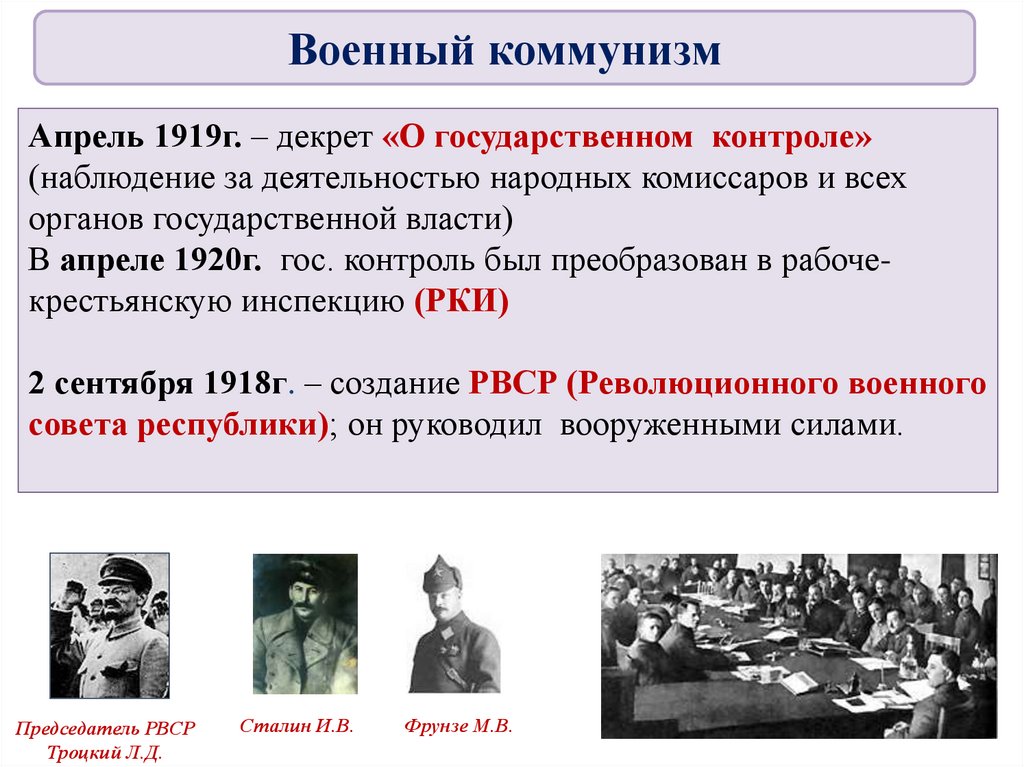 Военный коммунизм

Апрель 1919г. – декрет «О государственном контроле» (наблюдение за деятельностью народных комиссаров и всех органов государственной власти)
В апреле 1920г. гос. контроль был преобразован в рабоче-крестьянскую инспекцию (РКИ)

2 сентября 1918г. – создание РВСР (Революционного военного совета республики); он руководил вооруженными силами.

Председатель РВСР Троцкий Л.Д.

Сталин И.В.

Фрунзе М.В.